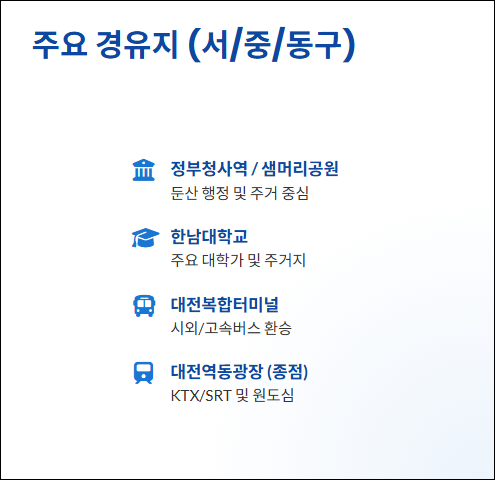 주요 경유지 (서/중/동구)

정부청사역 / 샘머리공원
둔산 행정 및 주거 중심

한남대학교
주요 대학가 및 주거지

대전복합터미널
시외/고속버스 환승

대전역동광장 (종점)
KTX/SRT 및 원도심